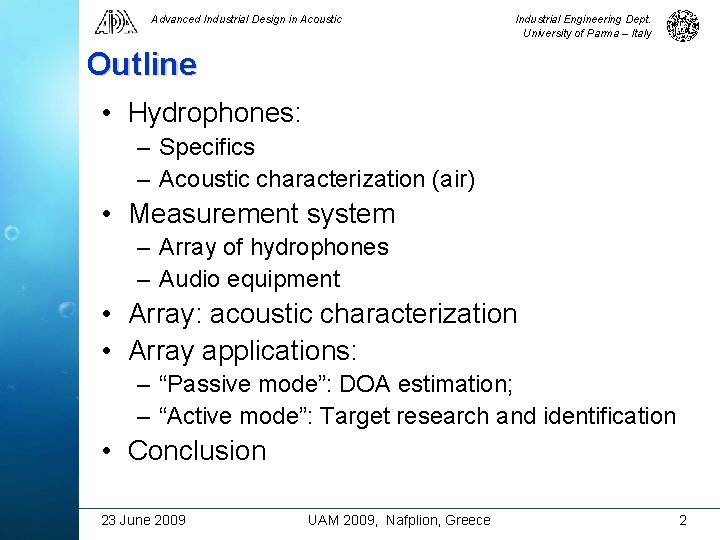 Advanced Industrial Design in Acoustic

Industrial Engineering Dept.
University of Parma – Italy

Outline

• Hydrophones:
– Specifics
– Acoustic characterization (air)
• Measurement system
– Array of hydrophones
– Audio equipment
• Array: acoustic characterization
• Array applications:
– “Passive mode”: DOA estimation;
– “Active mode”: Target research and identification
• Conclusion

23 June 2009

UAM 2009, Nafplion, Greece

2